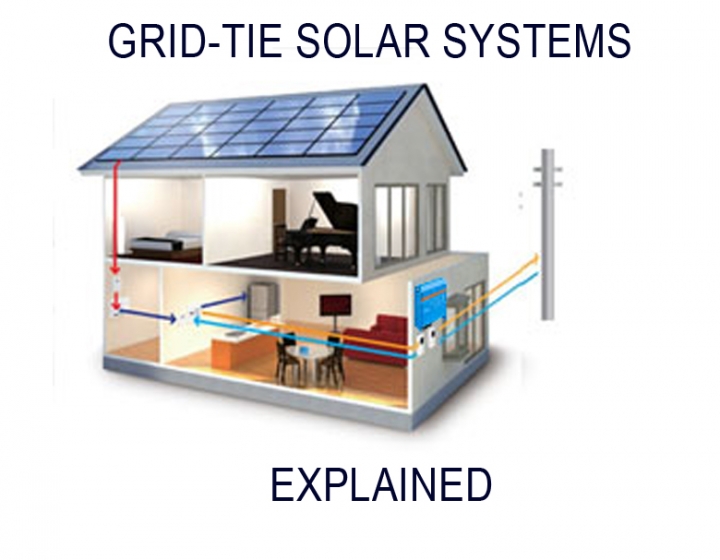 GRID-TIE SOLAR SYSTEMS

EXPLAINED